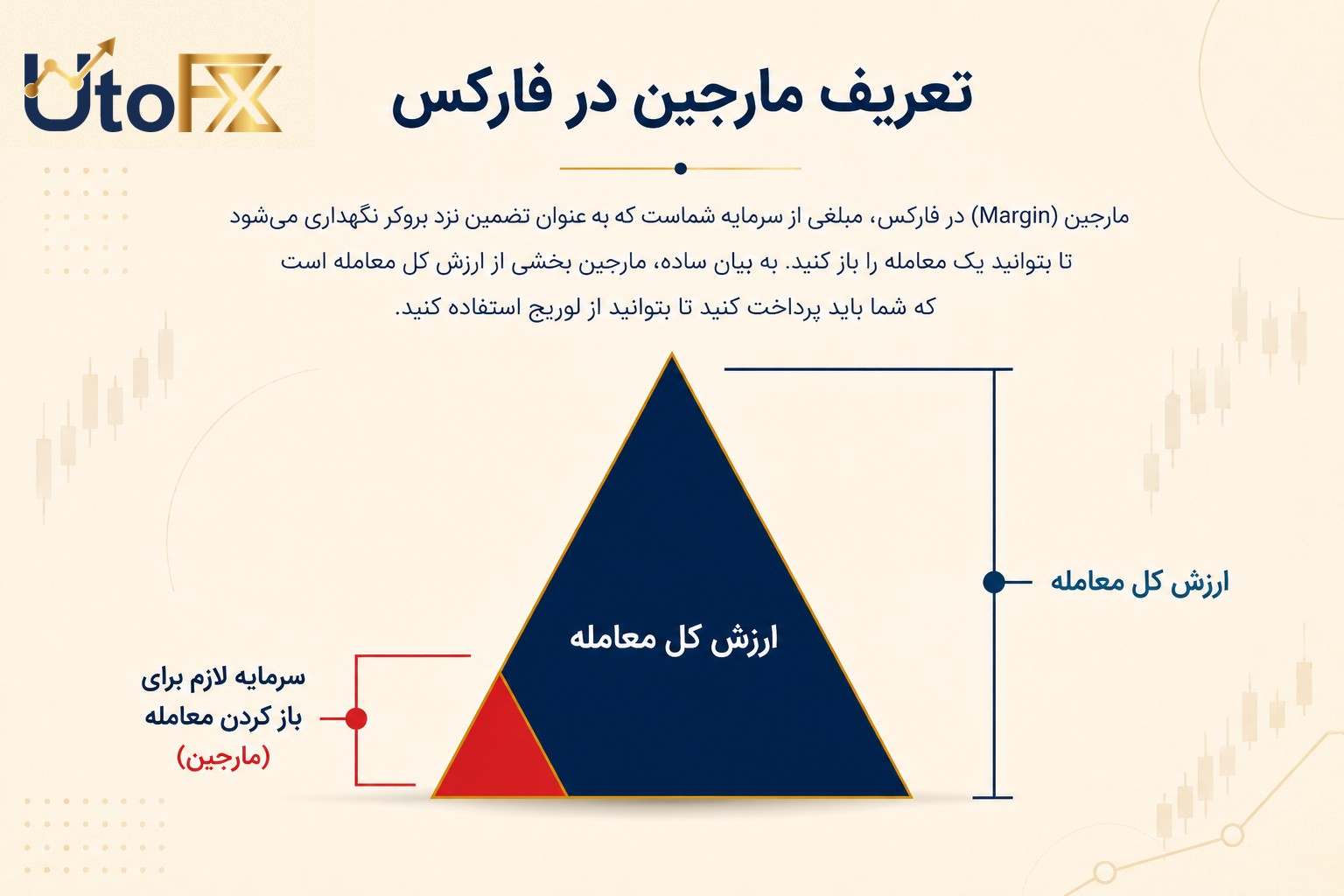 UtoFX

تعریف مارجین در فارکس

مارجین (Margin) در فارکس، مبلغی از سرمایه شماست که به عنوان تضمین نزد بروکر نگهداری می‌شود تا بتوانید یک معامله را باز کنید. به بیان ساده، مارجین بخشی از ارزش کل معامله است که شما باید پرداخت کنید تا بتوانید از لوریج استفاده کنید.

ارزش کل معامله

ارزش کل معامله

سرمایه لازم برای باز کردن معامله (مارجین)